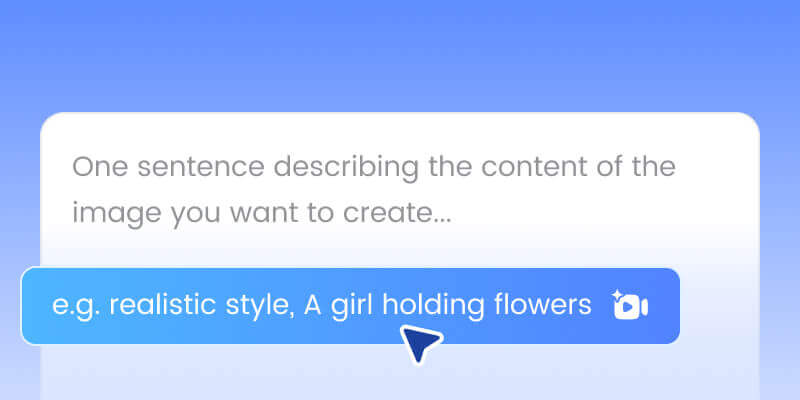 One sentence describing the content of the image you want to create...

e.g. realistic style, A girl holding flowers